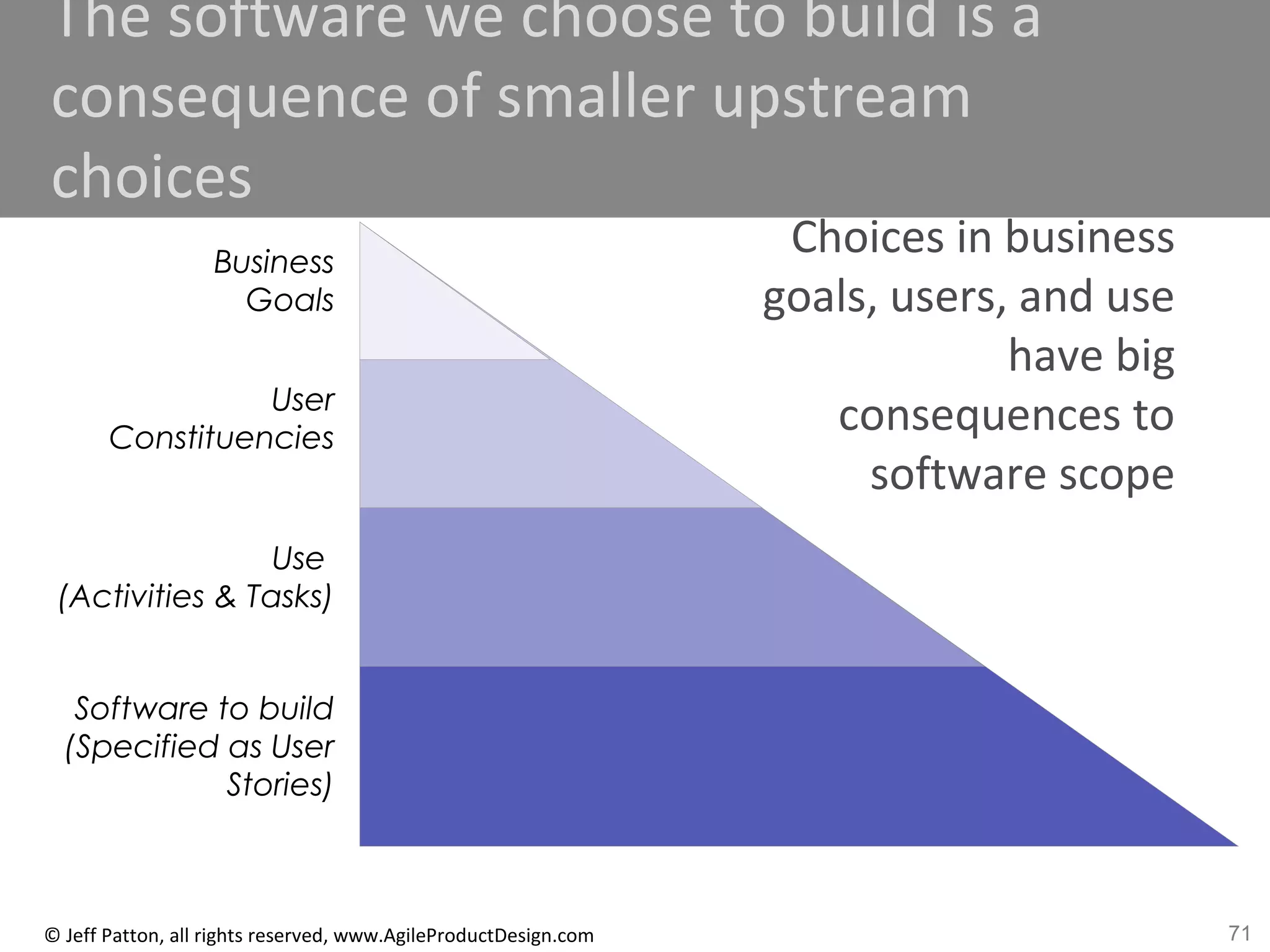 The software we choose to build is a consequence of smaller upstream choices

Business Goals

User Constituencies

Use (Activities & Tasks)

Software to build (Specified as User Stories)

Choices in business goals, users, and use have big consequences to software scope

© Jeff Patton, all rights reserved, www.AgileProductDesign.com

71